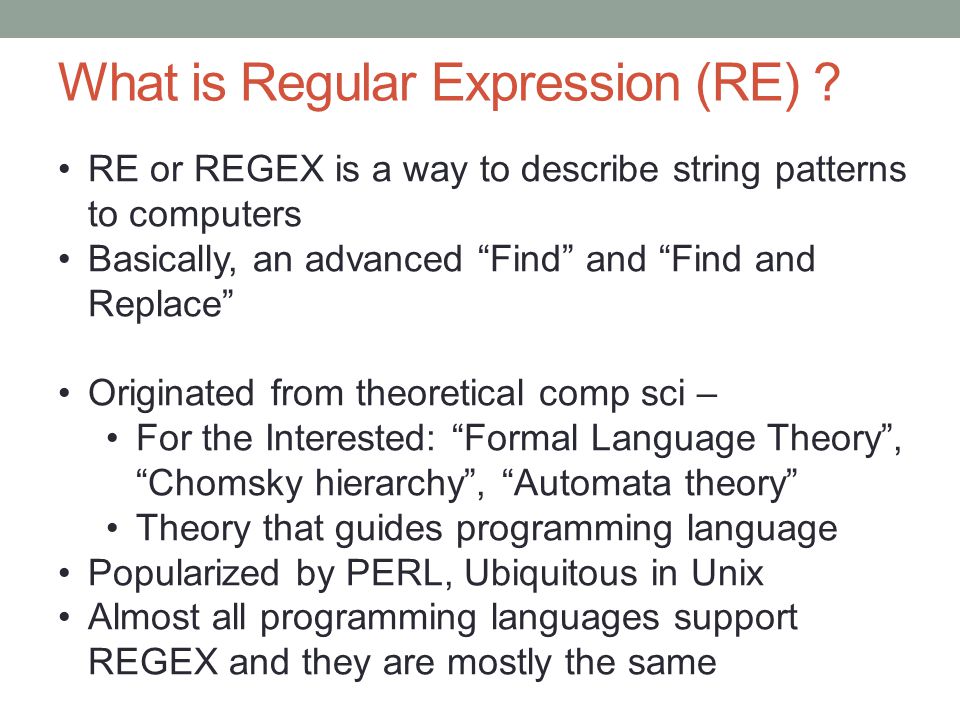 What is Regular Expression (RE) ?

• RE or REGEX is a way to describe string patterns to computers
• Basically, an advanced “Find” and “Find and Replace”

• Originated from theoretical comp sci –
  • For the Interested: “Formal Language Theory”, “Chomsky hierarchy”, “Automata theory”
  • Theory that guides programming language
• Popularized by PERL, Ubiquitous in Unix
• Almost all programming languages support REGEX and they are mostly the same